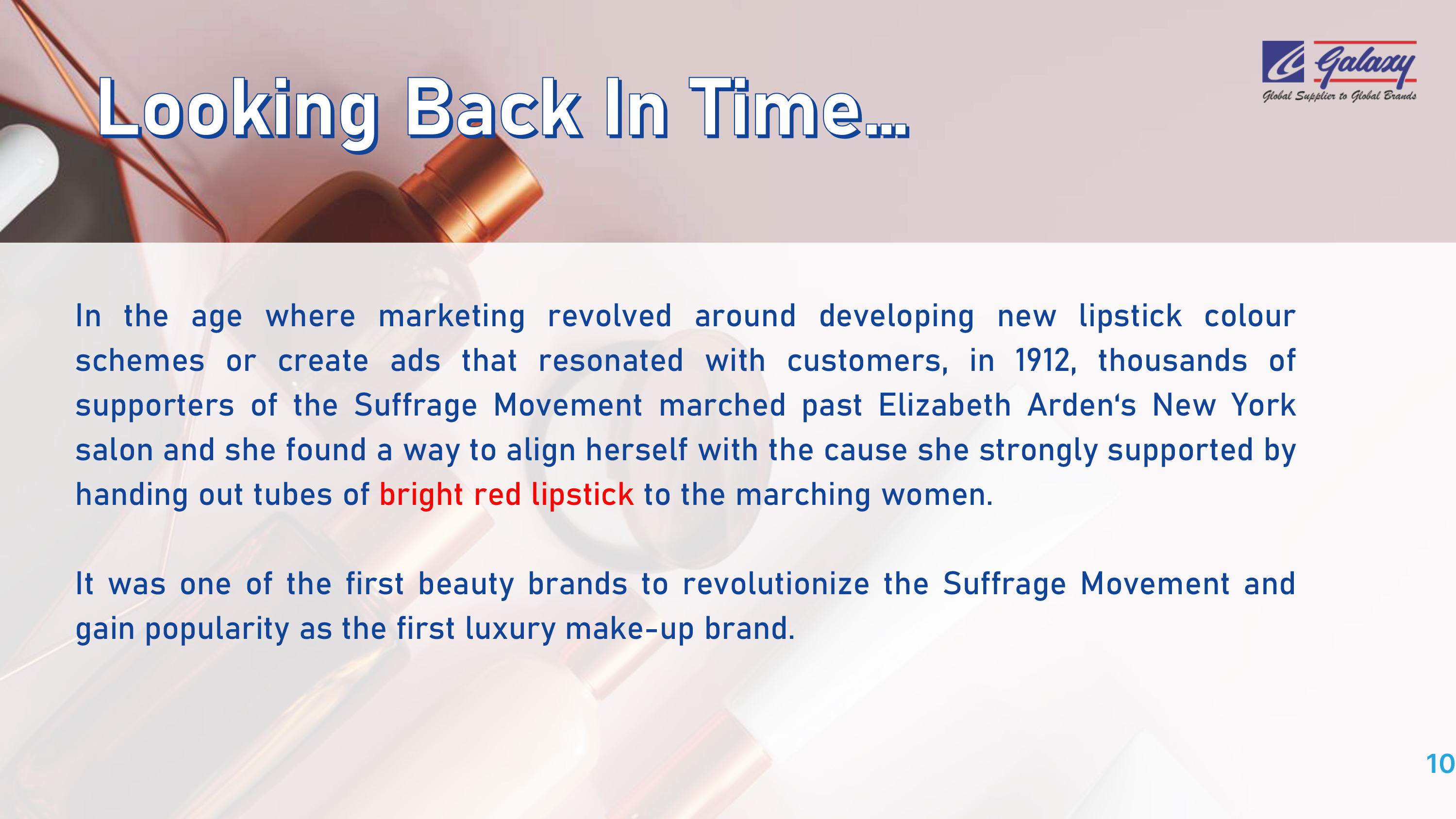 Looking Back In Time...

Galaxy
Global Supplier to Global Brands

In the age where marketing revolved around developing new lipstick colour schemes or create ads that resonated with customers, in 1912, thousands of supporters of the Suffrage Movement marched past Elizabeth Arden‘s New York salon and she found a way to align herself with the cause she strongly supported by handing out tubes of bright red lipstick to the marching women.

It was one of the first beauty brands to revolutionize the Suffrage Movement and gain popularity as the first luxury make-up brand.

10